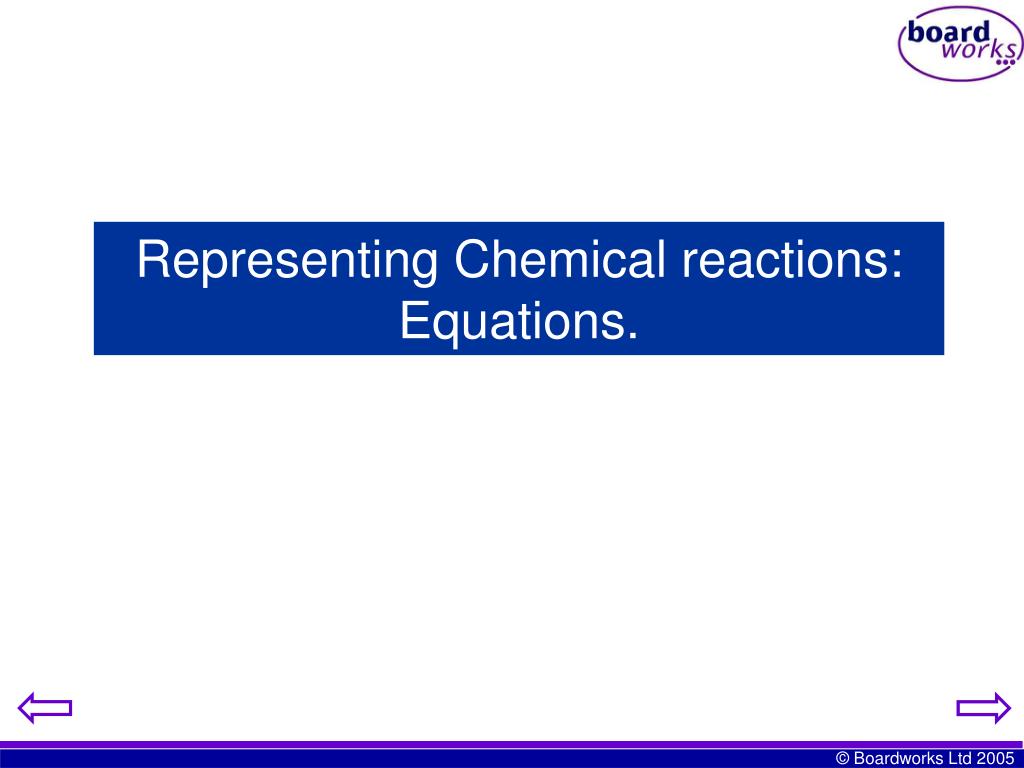 board works

Representing Chemical reactions: Equations.

© Boardworks Ltd 2005